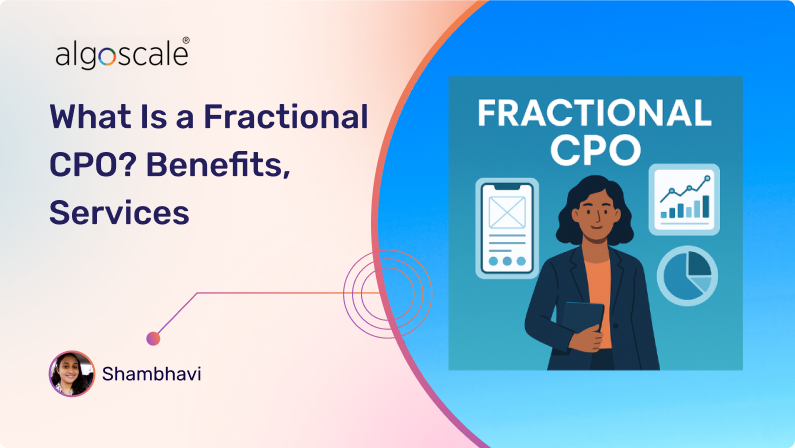 algoscale®

What Is a Fractional CPO? Benefits, Services

Shambhavi

FRACTIONAL CPO